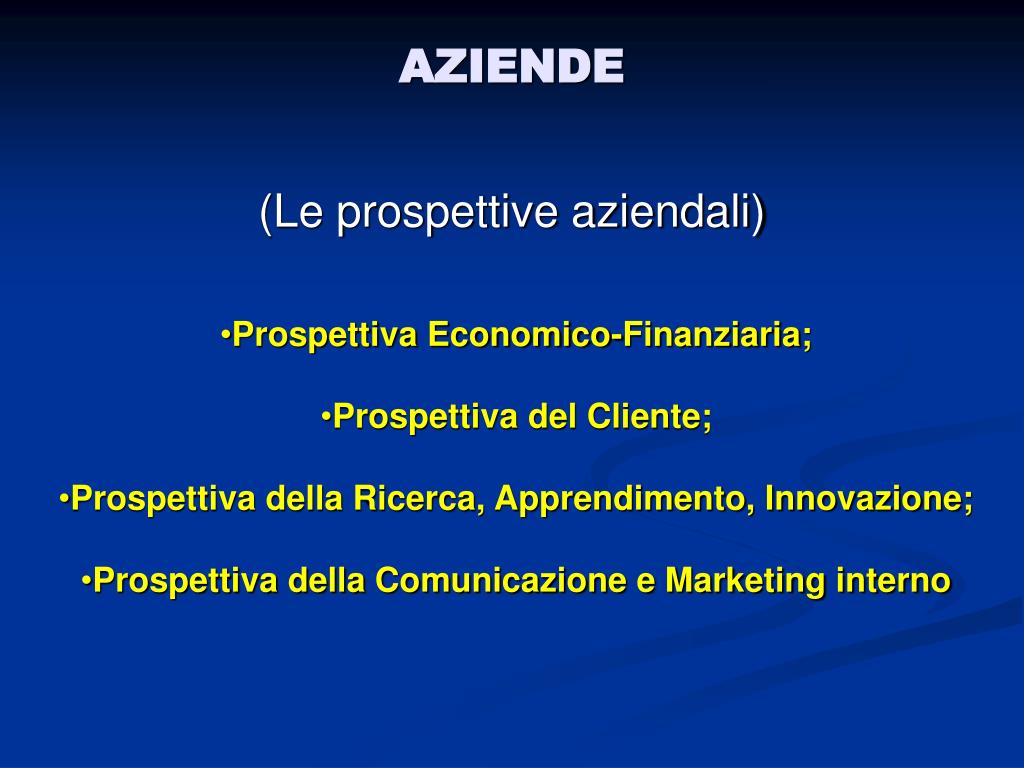 AZIENDE

(Le prospettive aziendali)

•Prospettiva Economico-Finanziaria;

•Prospettiva del Cliente;

•Prospettiva della Ricerca, Apprendimento, Innovazione;

•Prospettiva della Comunicazione e Marketing interno